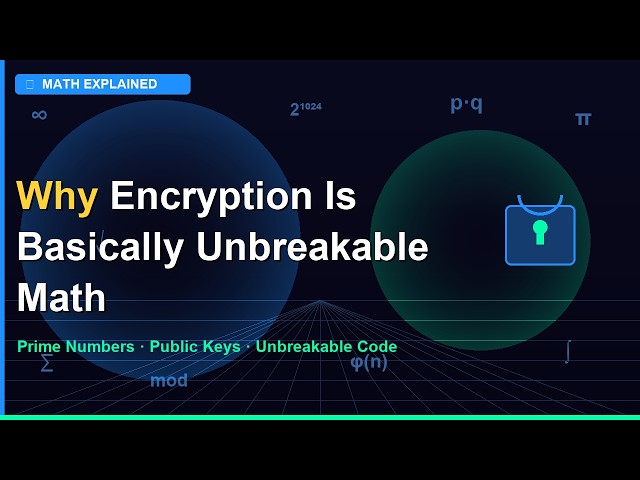 MATH EXPLAINED

$\infty$ $2^{1024}$ $p \cdot q$ $\pi$

Why Encryption Is Basically Unbreakable Math

Prime Numbers · Public Keys · Unbreakable Code

$\Sigma$ mod $\varphi(n)$ $\int$